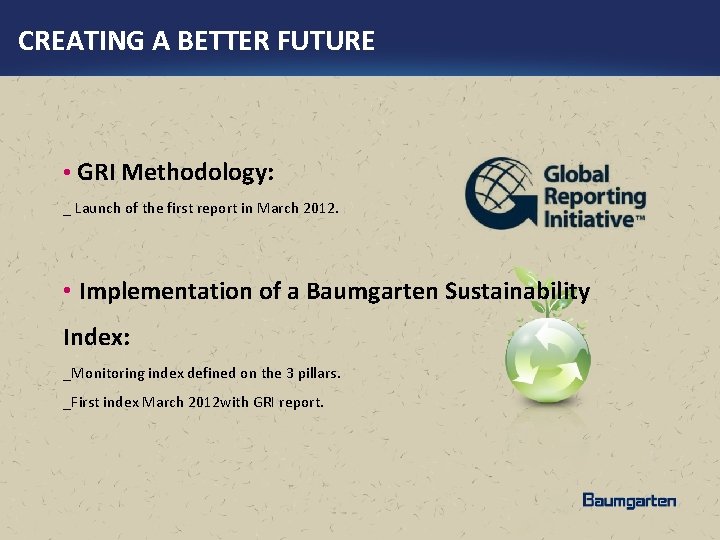 CREATING A BETTER FUTURE

• GRI Methodology:

_ Launch of the first report in March 2012.

Global Reporting Initiative™

• Implementation of a Baumgarten Sustainability Index:

_Monitoring index defined on the 3 pillars.

_First index March 2012with GRI report.

Baumgarten